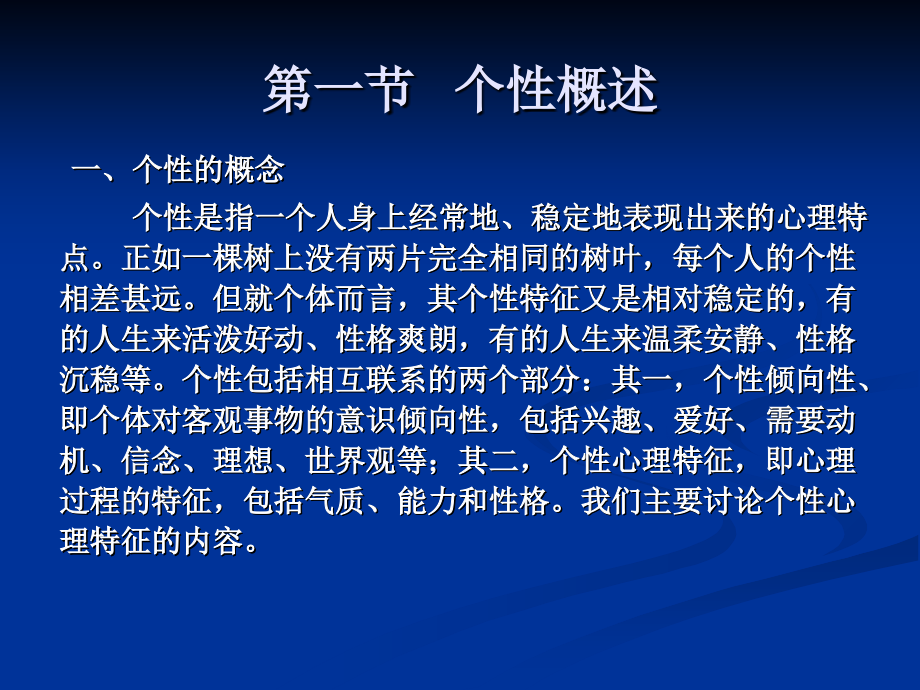 第一节　个性概述

一、个性的概念

个性是指一个人身上经常地、稳定地表现出来的心理特点。正如一棵树上没有两片完全相同的树叶，每个人的个性相差甚远。但就个体而言，其个性特征又是相对稳定的，有的人生来活泼好动、性格爽朗，有的人生来温柔安静、性格沉稳等。个性包括相互联系的两个部分：其一，个性倾向性、即个体对客观事物的意识倾向性，包括兴趣、爱好、需要动机、信念、理想、世界观等；其二，个性心理特征，即心理过程的特征，包括气质、能力和性格。我们主要讨论个性心理特征的内容。